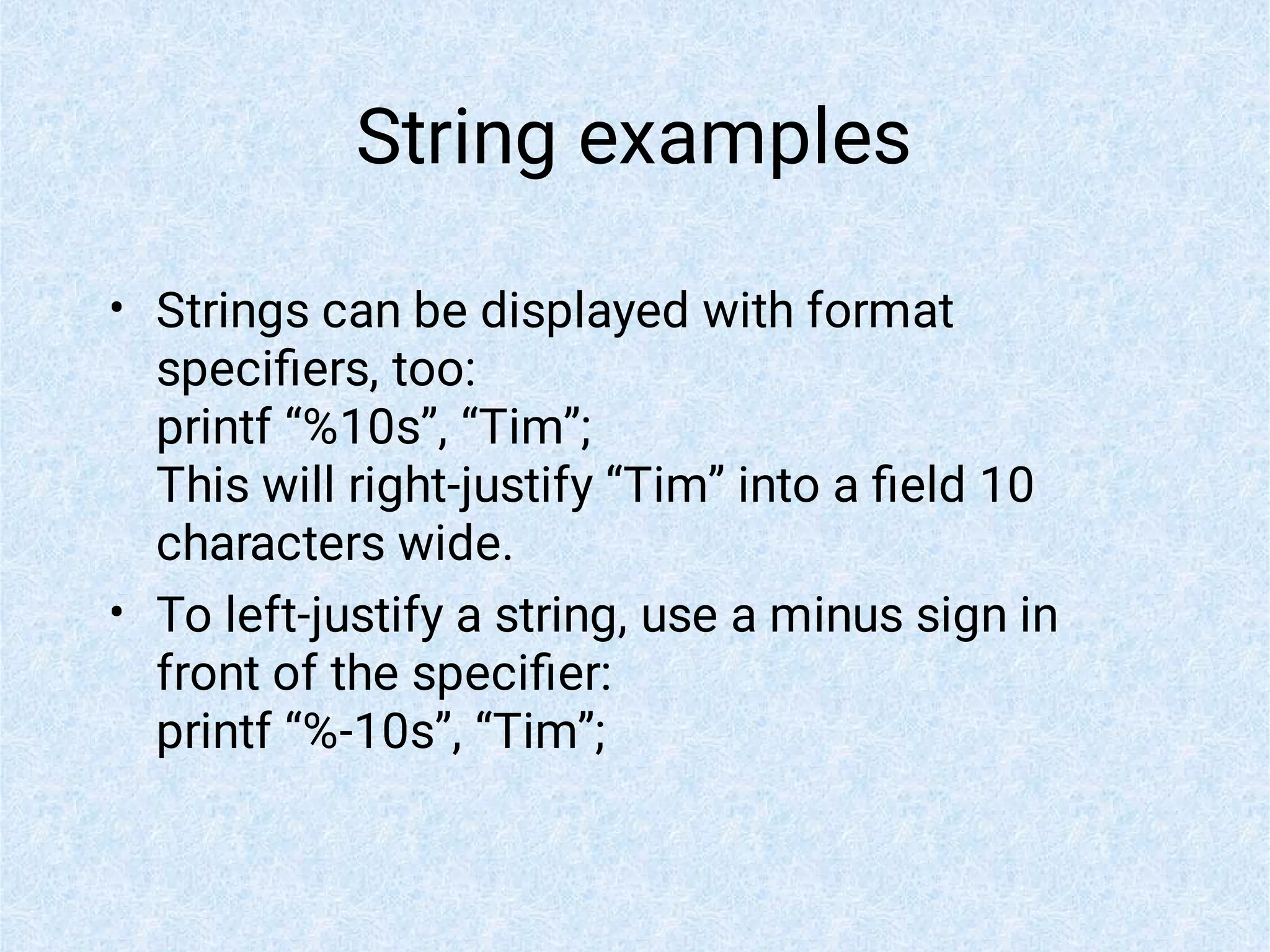 String examples

• Strings can be displayed with format specifiers, too:
printf “%10s”, “Tim”;
This will right-justify “Tim” into a field 10 characters wide.

• To left-justify a string, use a minus sign in front of the specifier:
printf “%-10s”, “Tim”;